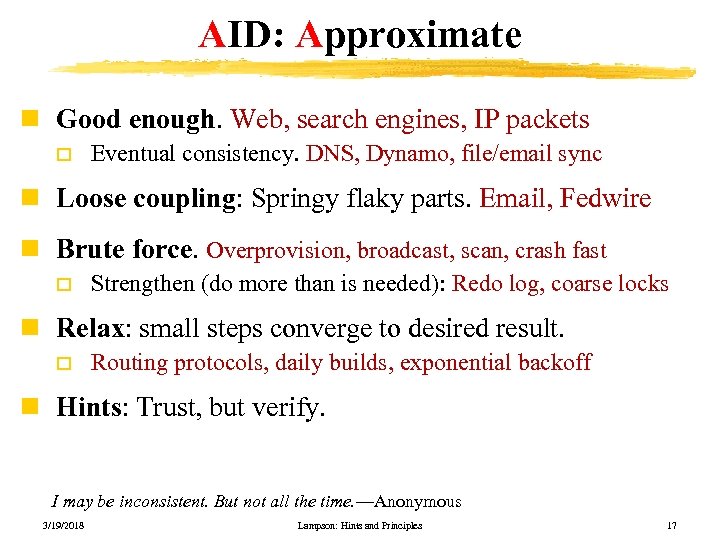 AID: Approximate

Good enough. Web, search engines, IP packets

Eventual consistency. DNS, Dynamo, file/email sync

Loose coupling: Springy flaky parts. Email, Fedwire

Brute force. Overprovision, broadcast, scan, crash fast

Strengthen (do more than is needed): Redo log, coarse locks

Relax: small steps converge to desired result.

Routing protocols, daily builds, exponential backoff

Hints: Trust, but verify.

I may be inconsistent. But not all the time.—Anonymous

3/19/2018 Lampson: Hints and Principles 17